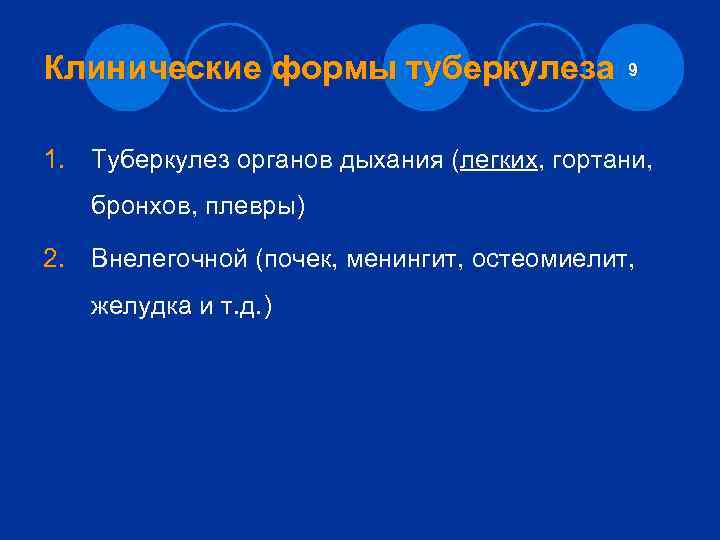 Клинические формы туберкулеза 9

1. Туберкулез органов дыхания (легких, гортани, бронхов, плевры)

2. Внелегочной (почек, менингит, остеомиелит, желудка и т.д.)